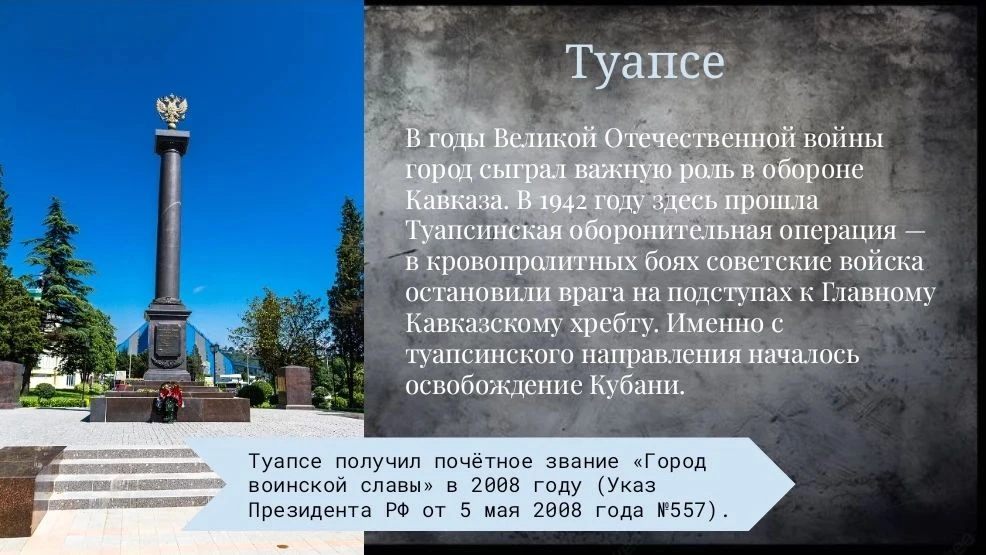 Туапсе

В годы Великой Отечественной войны город сыграл важную роль в обороне Кавказа. В 1942 году здесь прошла Туапсинская оборонительная операция — в кровопролитных боях советские войска остановили врага на подступах к Главному Кавказскому хребту. Именно с туапсинского направления началось освобождение Кубани.

Туапсе получил почётное звание «Город воинской славы» в 2008 году (Указ Президента РФ от 5 мая 2008 года №557).